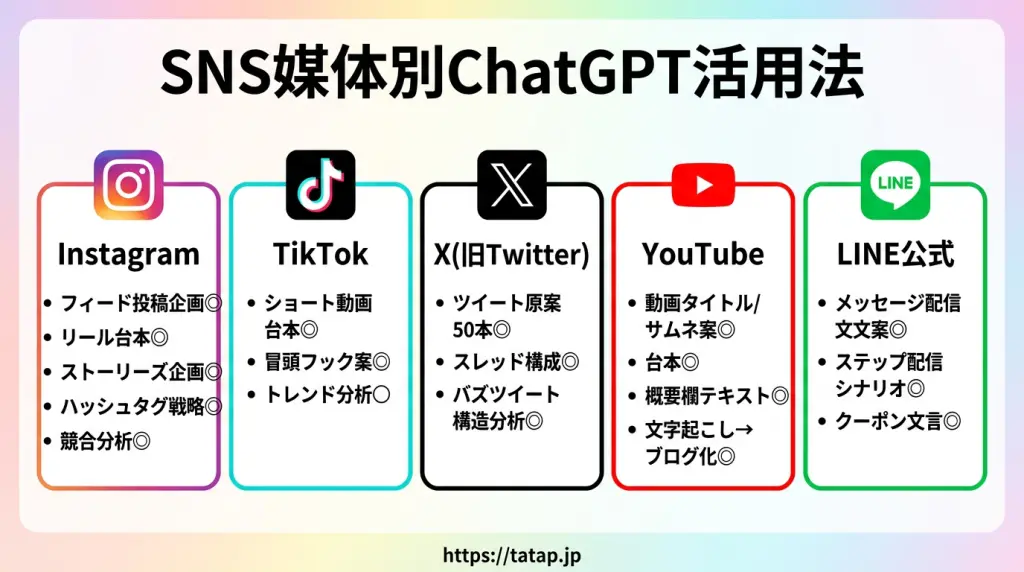 SNS媒体別ChatGPT活用法

Instagram
• フィード投稿企画◎
• リール台本◎
• ストーリーズ企画◎
• ハッシュタグ戦略◎
• 競合分析◎

TikTok
• ショート動画台本◎
• 冒頭フック案◎
• トレンド分析○

X(旧Twitter)
• ツイート原案50本◎
• スレッド構成◎
• バズツイート構造分析◎

YouTube
• 動画タイトル/サムネ案◎
• 台本◎
• 概要欄テキスト◎
• 文字起こし→ブログ化◎

LINE
LINE公式
• メッセージ配信文文案◎
• ステップ配信シナリオ◎
• クーポン文言◎

https://tatap.jp